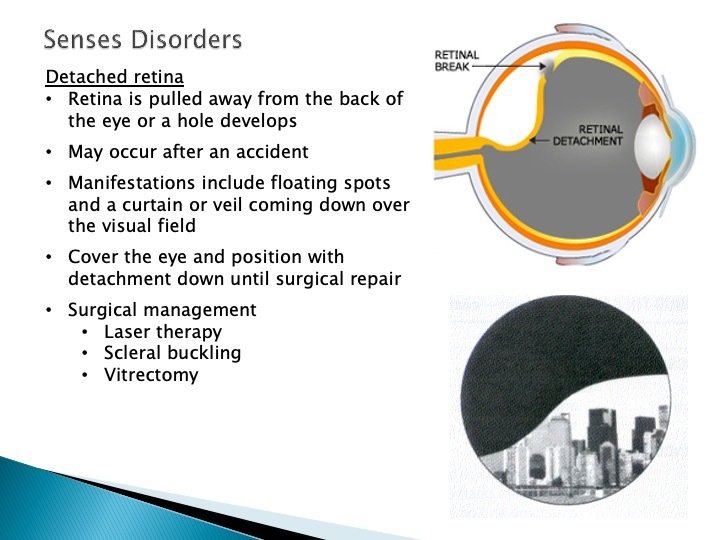 Senses Disorders

Detached retina
• Retina is pulled away from the back of the eye or a hole develops
• May occur after an accident
• Manifestations include floating spots and a curtain or veil coming down over the visual field
• Cover the eye and position with detachment down until surgical repair
• Surgical management
  • Laser therapy
  • Scleral buckling
  • Vitrectomy

RETINAL BREAK

RETINAL DETACHMENT